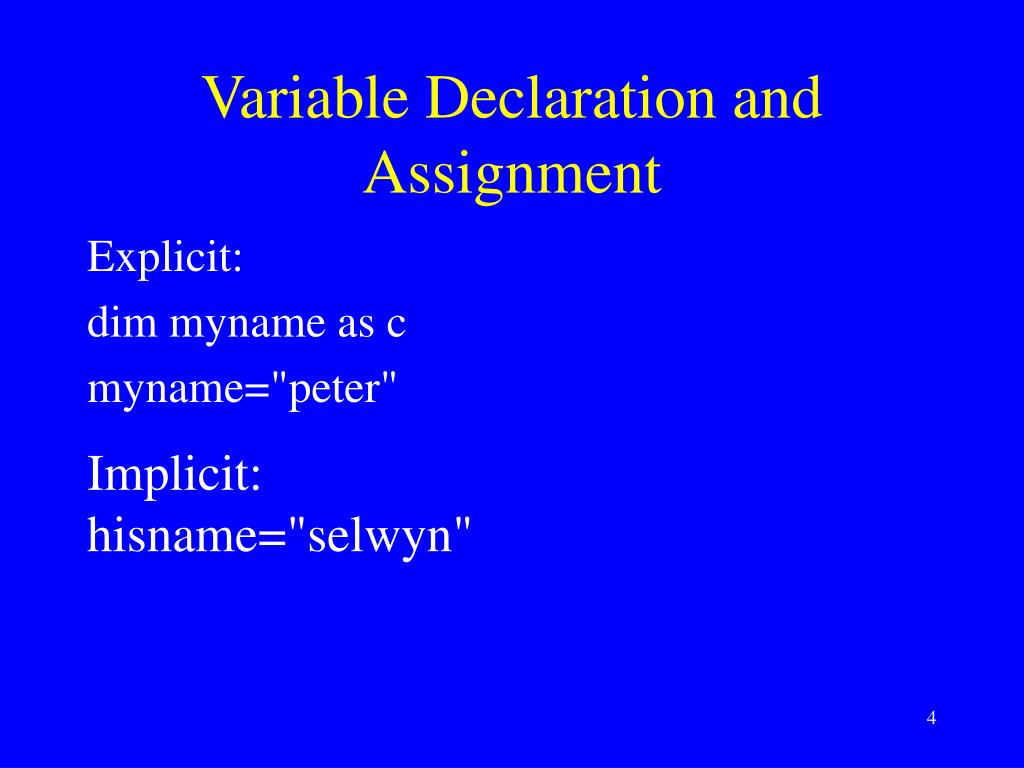 Variable Declaration and Assignment

Explicit:

dim myname as c

myname="peter"

Implicit:
hisname="selwyn"

4